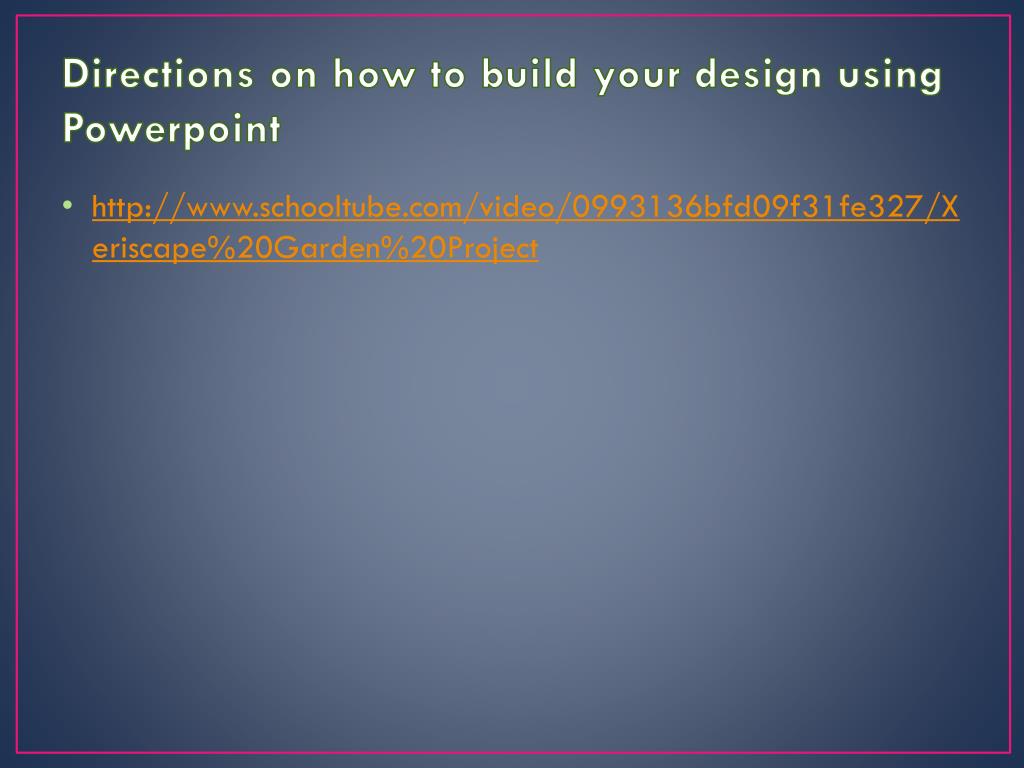 Directions on how to build your design using Powerpoint

• http://www.schooltube.com/video/0993136bfd09f31fe327/Xeriscape%20Garden%20Project